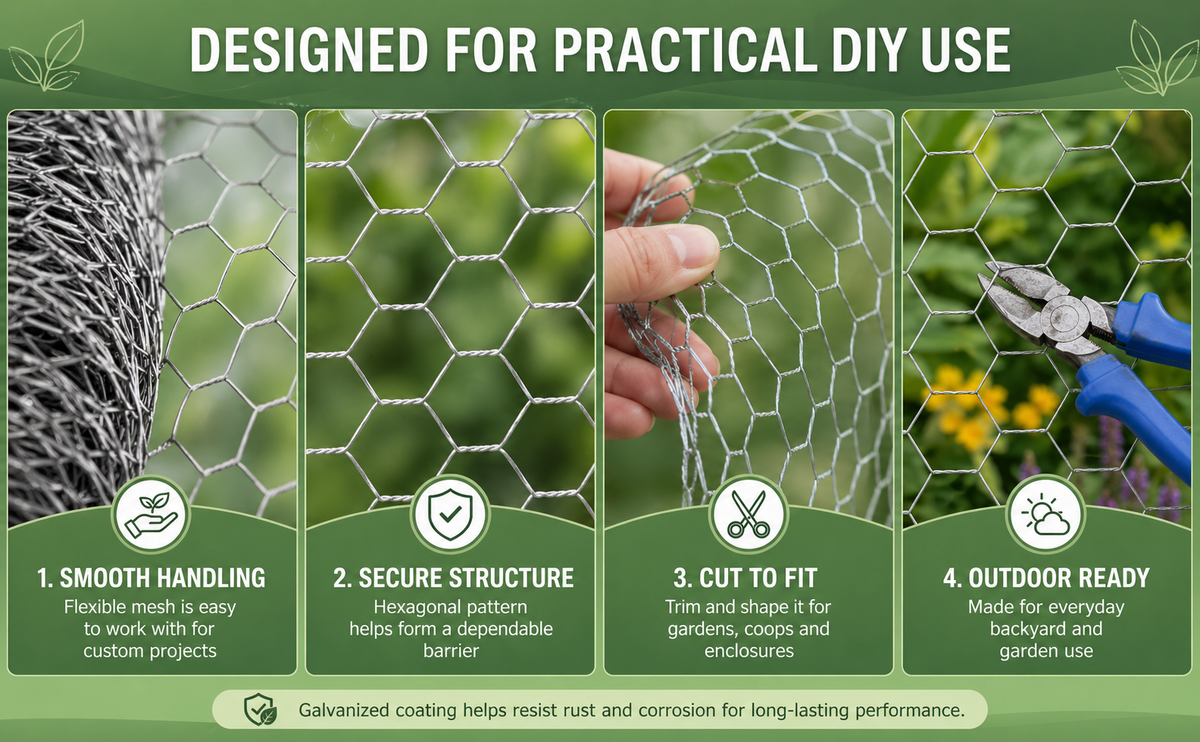 DESIGNED FOR PRACTICAL DIY USE

1. SMOOTH HANDLING
Flexible mesh is easy to work with for custom projects

2. SECURE STRUCTURE
Hexagonal pattern helps form a dependable barrier

3. CUT TO FIT
Trim and shape it for gardens, coops and enclosures

4. OUTDOOR READY
Made for everyday backyard and garden use

Galvanized coating helps resist rust and corrosion for long-lasting performance.